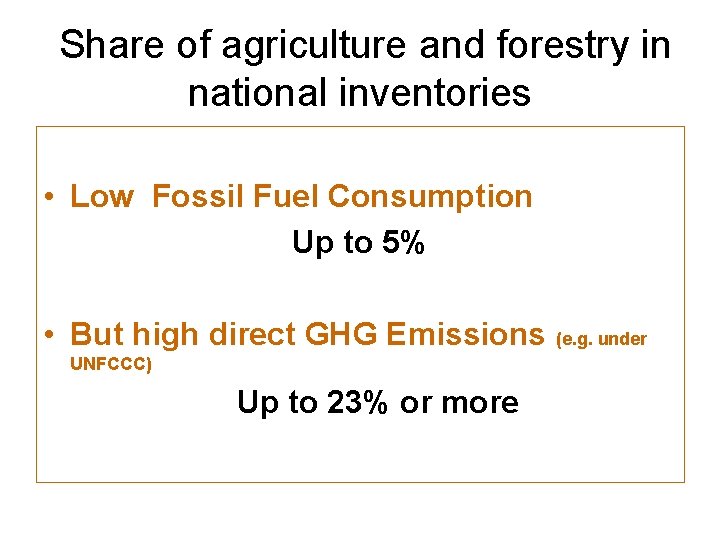 Share of agriculture and forestry in national inventories

• Low Fossil Fuel Consumption

Up to 5%

• But high direct GHG Emissions (e.g. under UNFCCC)

Up to 23% or more